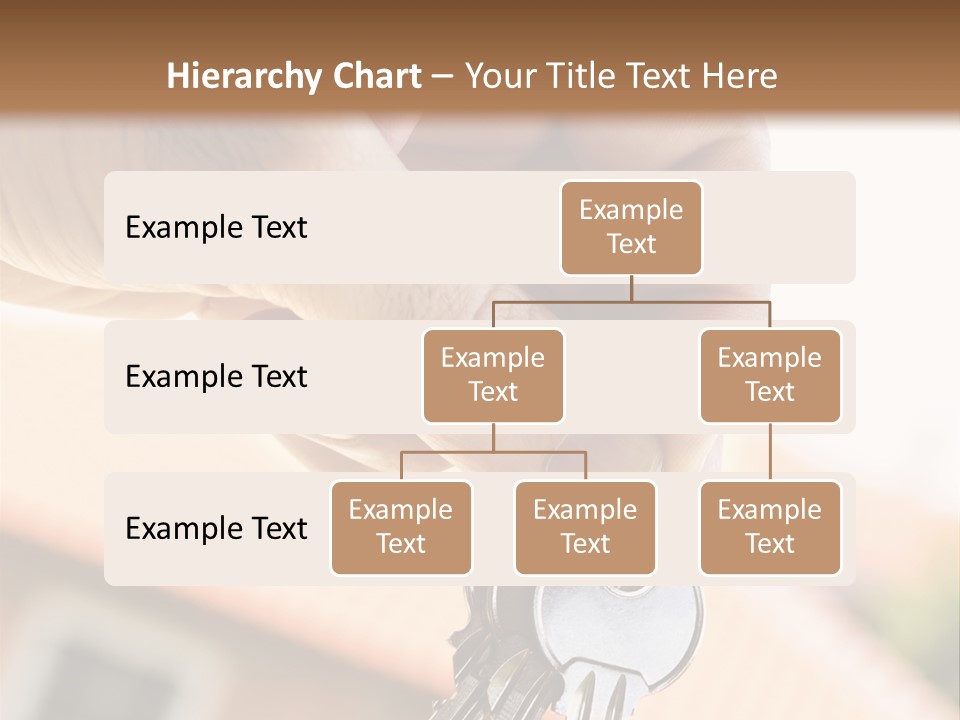 Hierarchy Chart – Your Title Text Here

Example Text

Example Text

Example Text

Example Text

Example Text

Example Text

Example Text

Example Text

Example Text